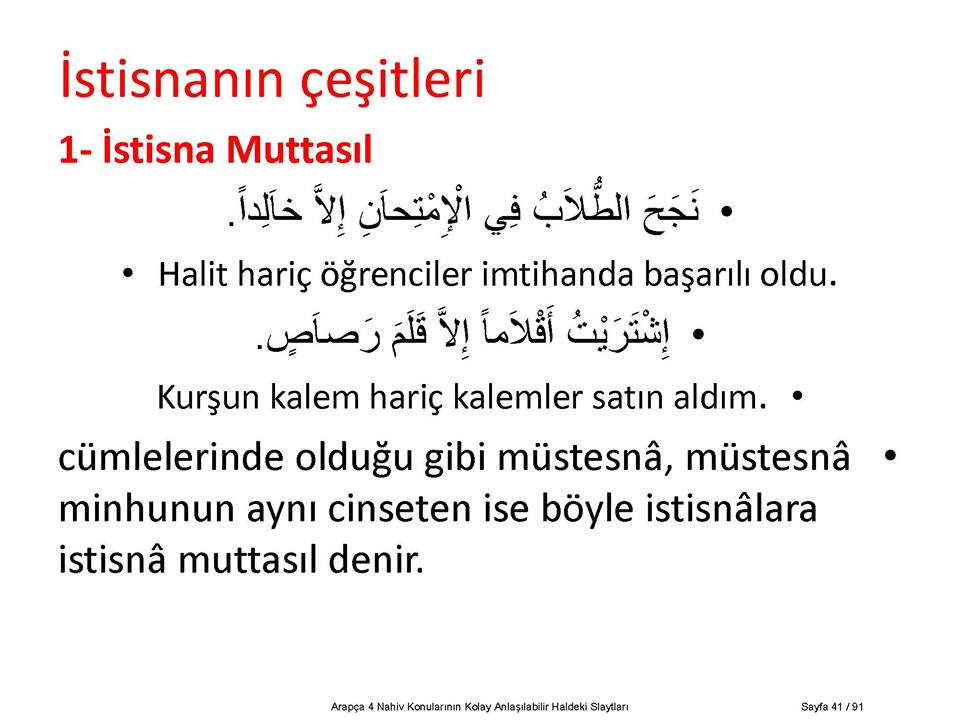 İstisnanın çeşitleri

1- İstisna Muttasıl

• نَجَحَ الطُّلاَبُ فِي الْإِمْتِحاَنِ إِلاَّ خاَلِداً.

• Halit hariç öğrenciler imtihanda başarılı oldu.

• إِشْتَرَيْتُ أَقْلاَماً إِلاَّ قَلَمَ رَصاَصٍ.

• Kurşun kalem hariç kalemler satın aldım.

• cümlelerinde olduğu gibi müstesnâ, müstesnâ minhunun aynı cinseten ise böyle istisnâlara istisnâ muttasıl denir.

Arapça 4 Nahiv Konularının Kolay Anlaşılabilir Haldeki Slaytları Sayfa 41 / 91